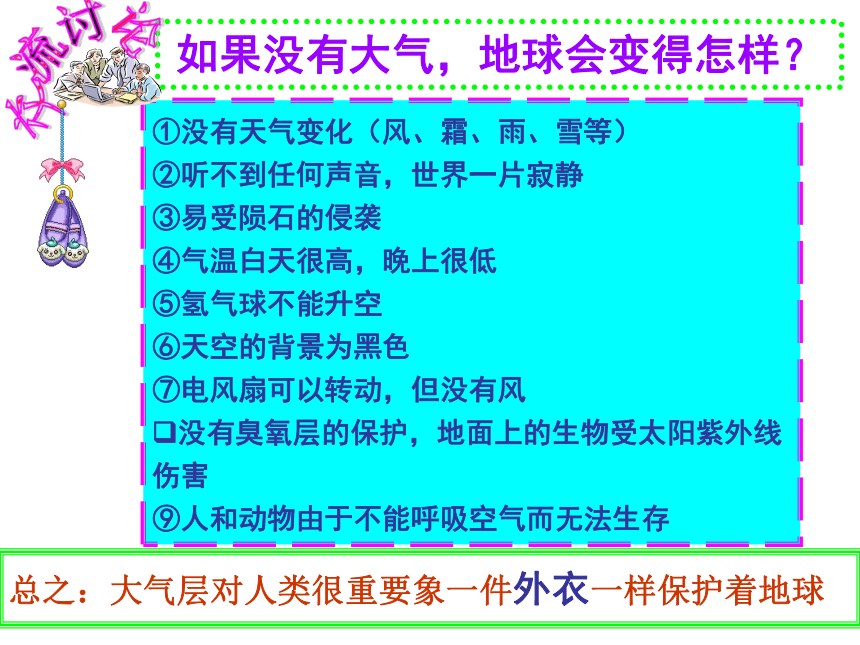 交流讨论

如果没有大气，地球会变得怎样？

①没有天气变化（风、霜、雨、雪等）
②听不到任何声音，世界一片寂静
③易受陨石的侵袭
④气温白天很高，晚上很低
⑤氢气球不能升空
⑥天空的背景为黑色
⑦电风扇可以转动，但没有风
❑没有臭氧层的保护，地面上的生物受太阳紫外线伤害
⑨人和动物由于不能呼吸空气而无法生存

总之：大气层对人类很重要象一件外衣一样保护着地球